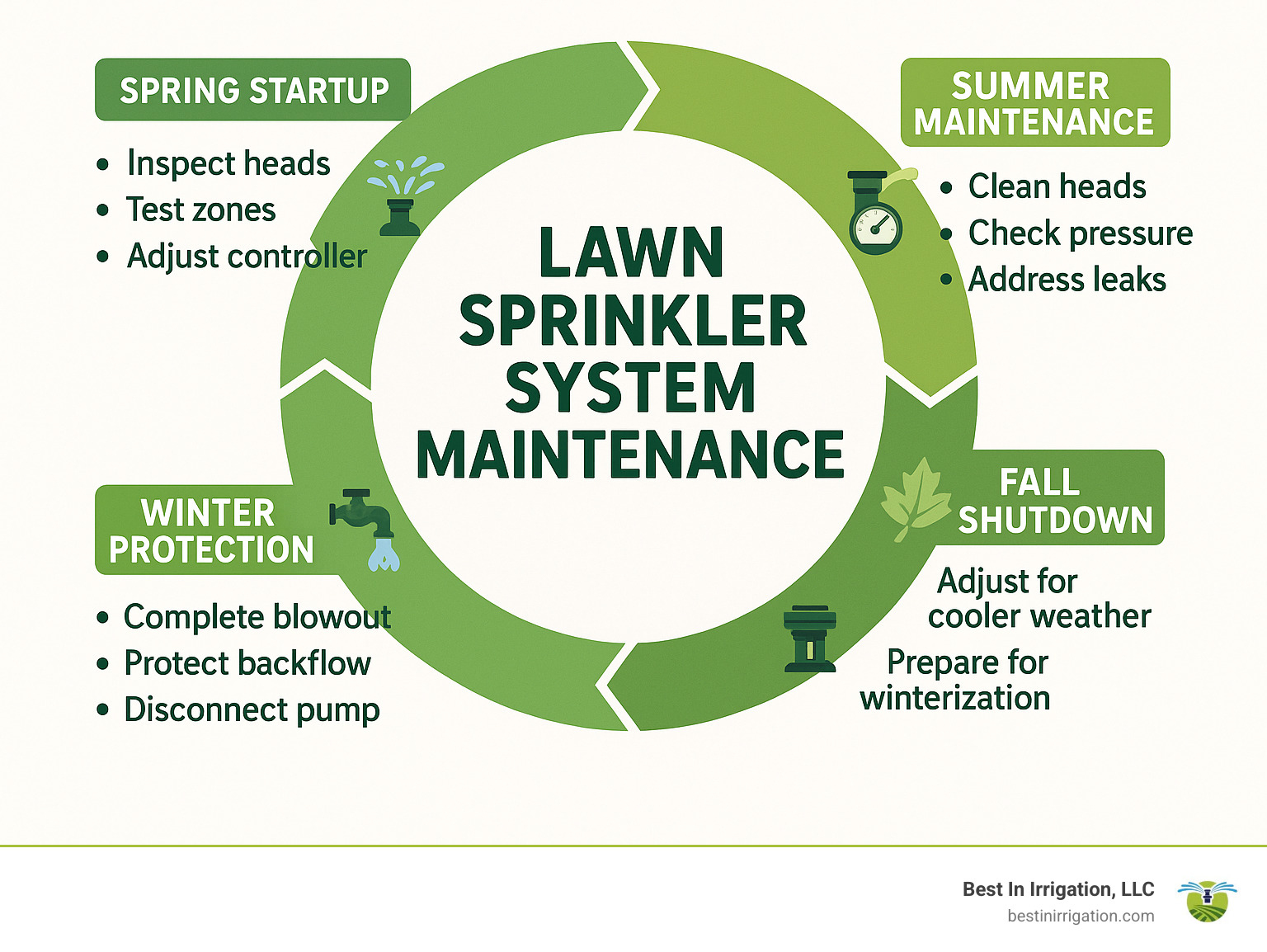 SPRING STARTUP

• Inspect heads
• Test zones
• Adjust controller

SUMMER MAINTENANCE

• Clean heads
• Check pressure
• Address leaks

LAWN SPRINKLER SYSTEM MAINTENANCE

WINTER PROTECTION

• Complete blowout
• Protect backflow
• Disconnect pump

FALL SHUTDOWN

Adjust for cooler weather

Prepare for winterization

Best In Irrigation, LLC
bestinirrigation.com